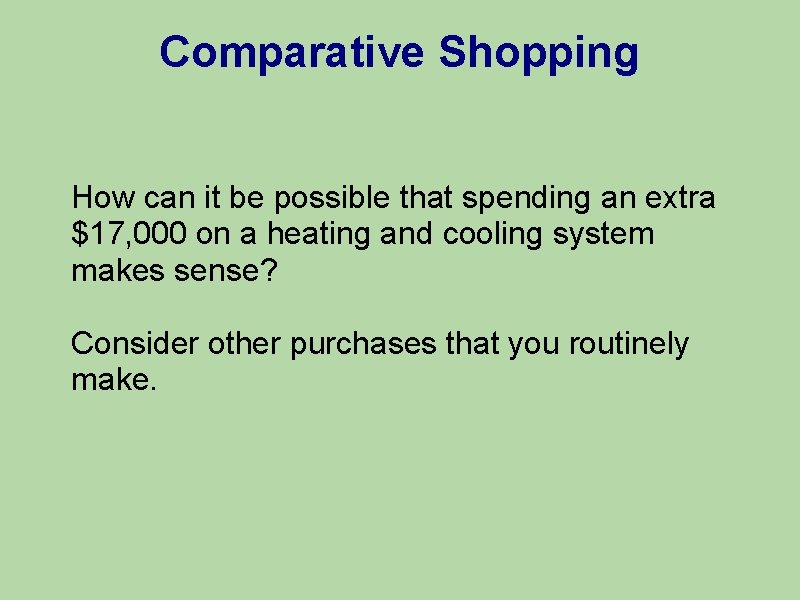 Comparative Shopping

How can it be possible that spending an extra \$17,000 on a heating and cooling system makes sense?

Consider other purchases that you routinely make.